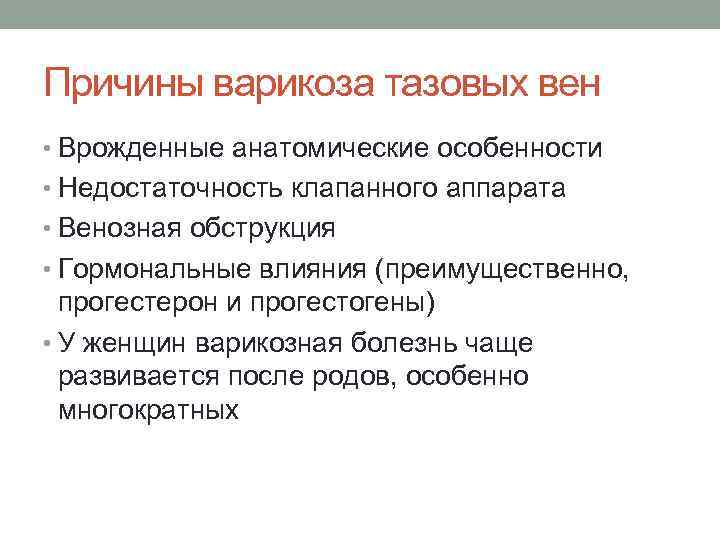 Причины варикоза тазовых вен

• Врожденные анатомические особенности
• Недостаточность клапанного аппарата
• Венозная обструкция
• Гормональные влияния (преимущественно, прогестерон и прогестогены)
• У женщин варикозная болезнь чаще развивается после родов, особенно многократных